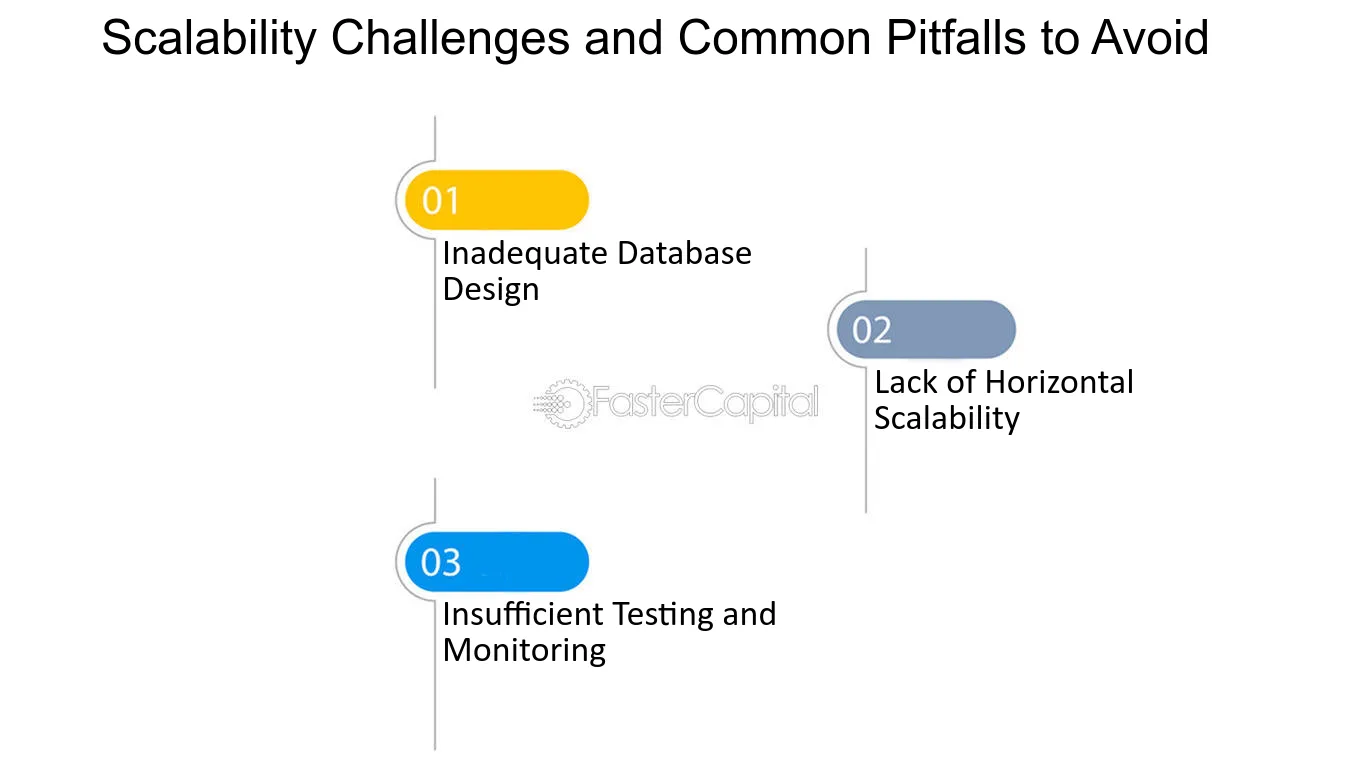 Scalability Challenges and Common Pitfalls to Avoid

01

Inadequate Database Design

02

Lack of Horizontal Scalability

03

Insufficient Testing and Monitoring

FasterCapital